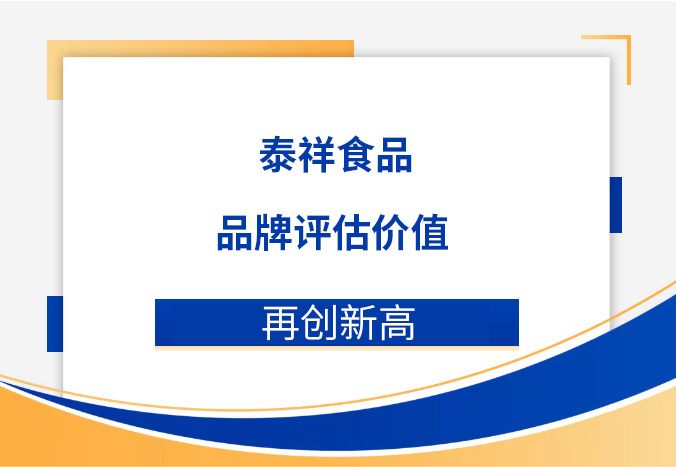 泰祥食品

品牌评估价值

再创新高